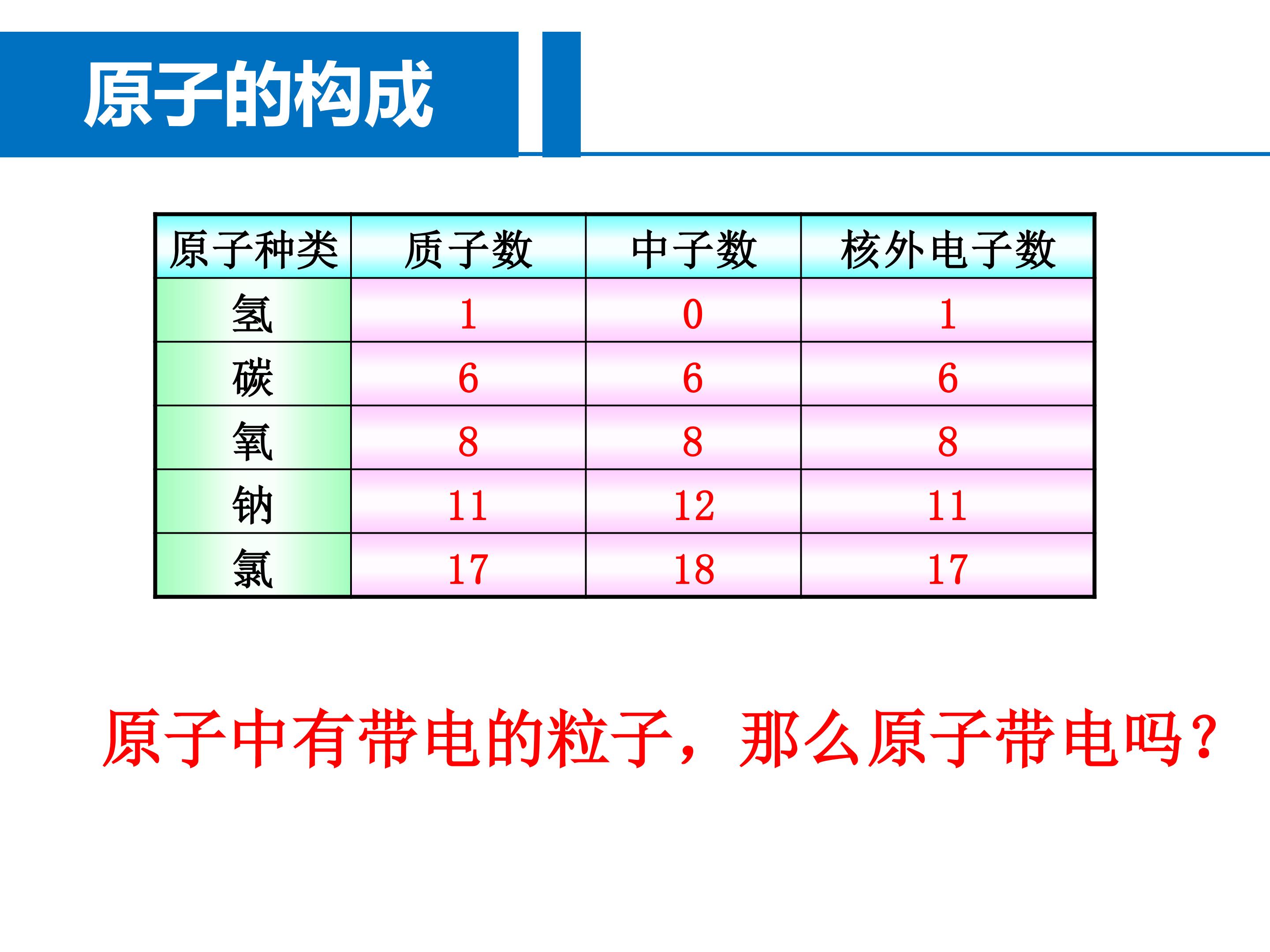 原子的构成

| 原子种类 | 质子数 | 中子数 | 核外电子数 |
|---|---|---|---|
| 氢 | 1 | 0 | 1 |
| 碳 | 6 | 6 | 6 |
| 氧 | 8 | 8 | 8 |
| 钠 | 11 | 12 | 11 |
| 氯 | 17 | 18 | 17 |

原子中有带电的粒子，那么原子带电吗？